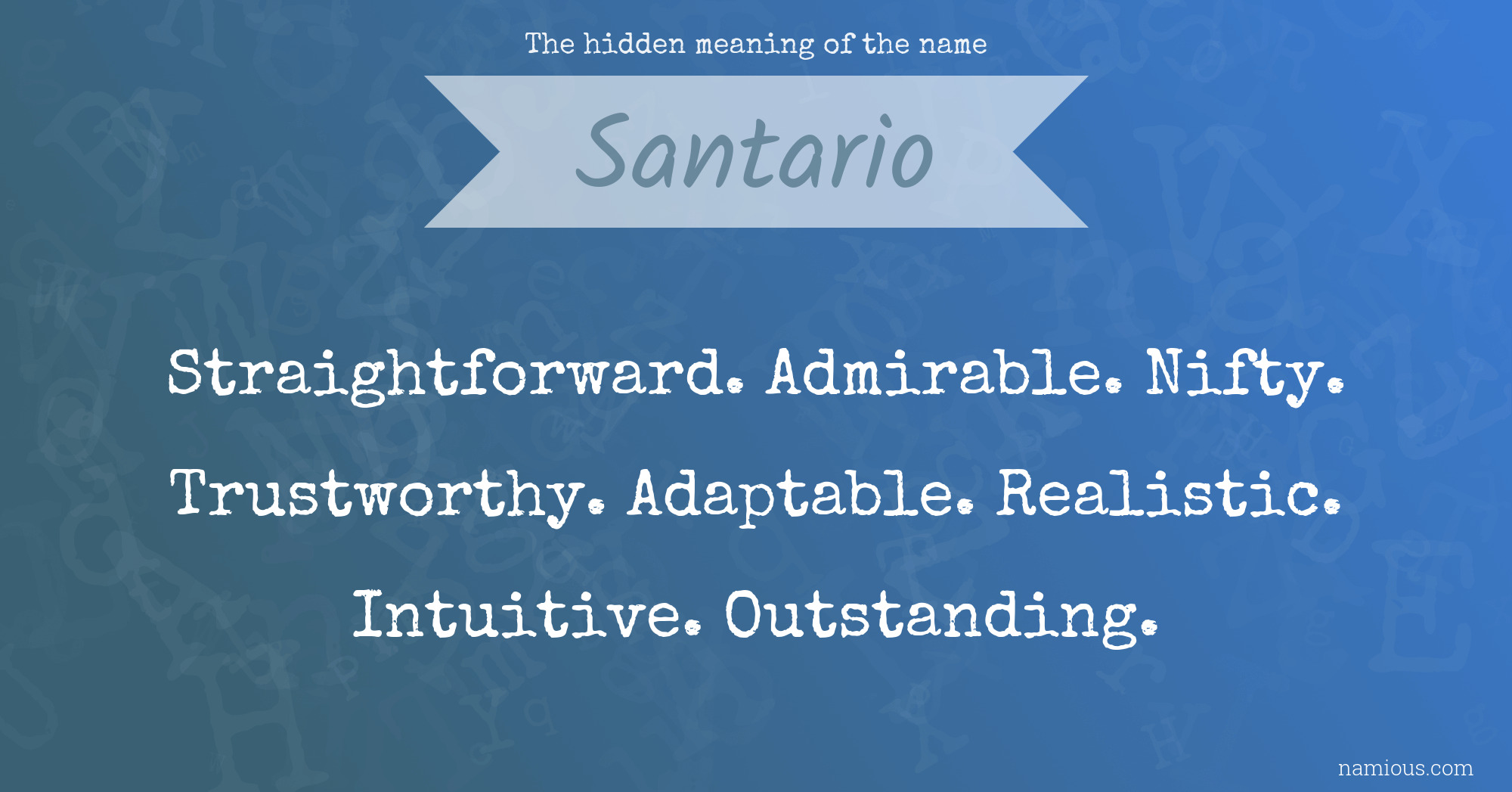 The hidden meaning of the name

Santario

Straightforward. Admirable. Nifty. Trustworthy. Adaptable. Realistic. Intuitive. Outstanding.

namious.com